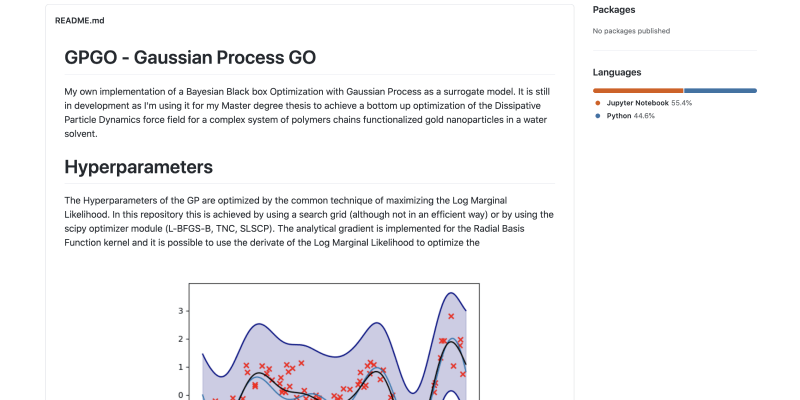 README.md

GPGO - Gaussian Process GO

My own implementation of a Bayesian Black box Optimization with Gaussian Process as a surrogate model. It is still in development as I'm using it for my Master degree thesis to achieve a bottom up optimization of the Dissipative Particle Dynamics force field for a complex system of polymers chains functionalized gold nanoparticles in a water solvent.

Hyperparameters

The Hyperparameters of the GP are optimized by the common technique of maximizing the Log Marginal Likelihood. In this repository this is achieved by using a search grid (although not in an efficient way) or by using the scipy optimizer module (L-BFGS-B, TNC, SLSCP). The analytical gradient is implemented for the Radial Basis Function kernel and it is possible to use the derivate of the Log Marginal Likelihood to optimize the

3
2
1
0

Packages

No packages published

Languages

Jupyter Notebook 55.4%
Python 44.6%